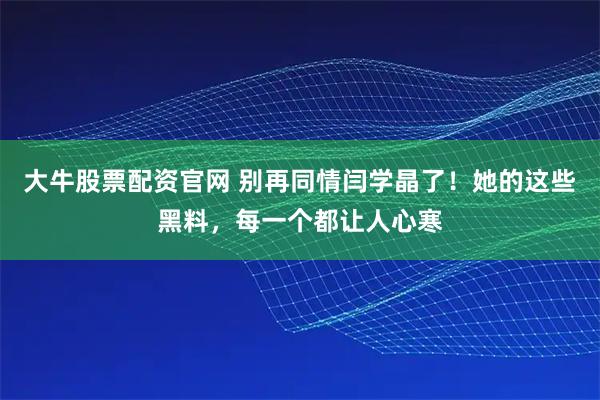 大牛股票配资官网 别再同情闫学晶了！她的这些黑料，每一个都让人心寒